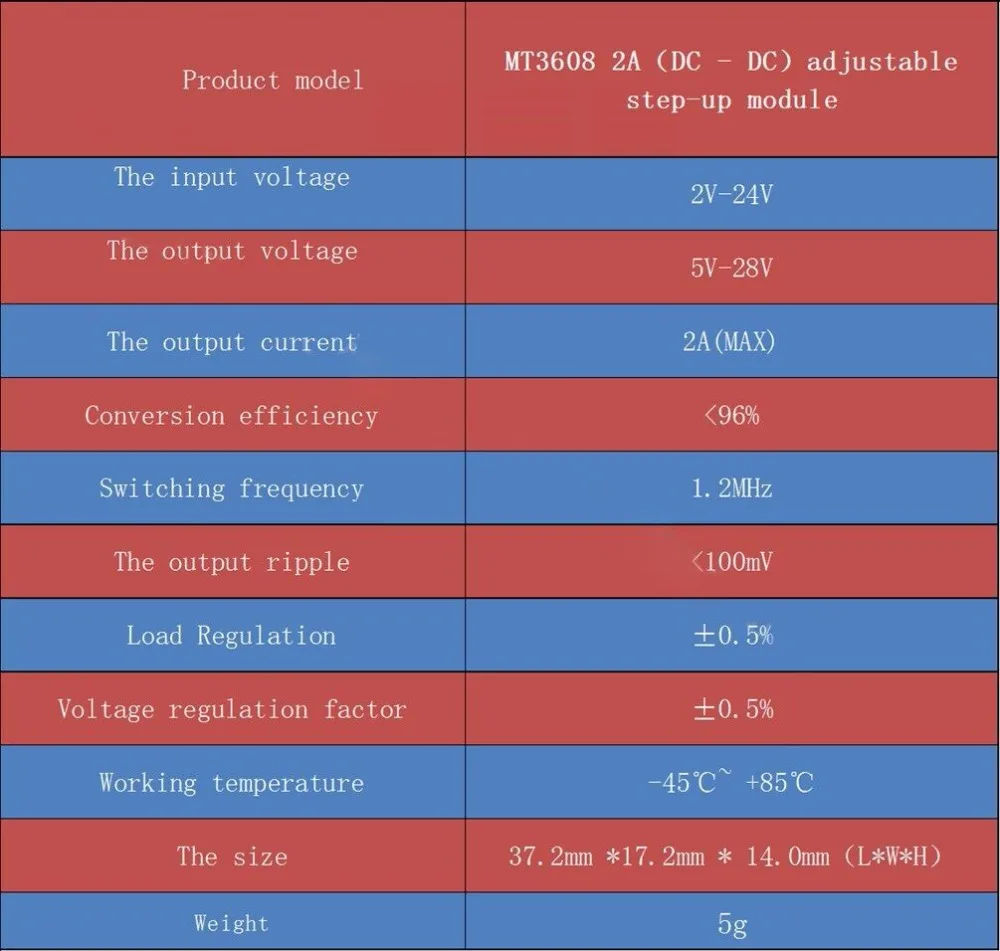 | Product model | MT3608 2A (DC - DC) adjustable step-up module |
|---|---|
| The input voltage | 2V-24V |
| The output voltage | 5V-28V |
| The output current | 2A(MAX) |
| Conversion efficiency | <96% |
| Switching frequency | 1.2MHz |
| The output ripple | <100mV |
| Load Regulation | ±0.5% |
| Voltage regulation factor | ±0.5% |
| Working temperature | -45℃~ +85℃ |
| The size | 37.2mm *17.2mm * 14.0mm (L*W*H) |
| Weight | 5g |